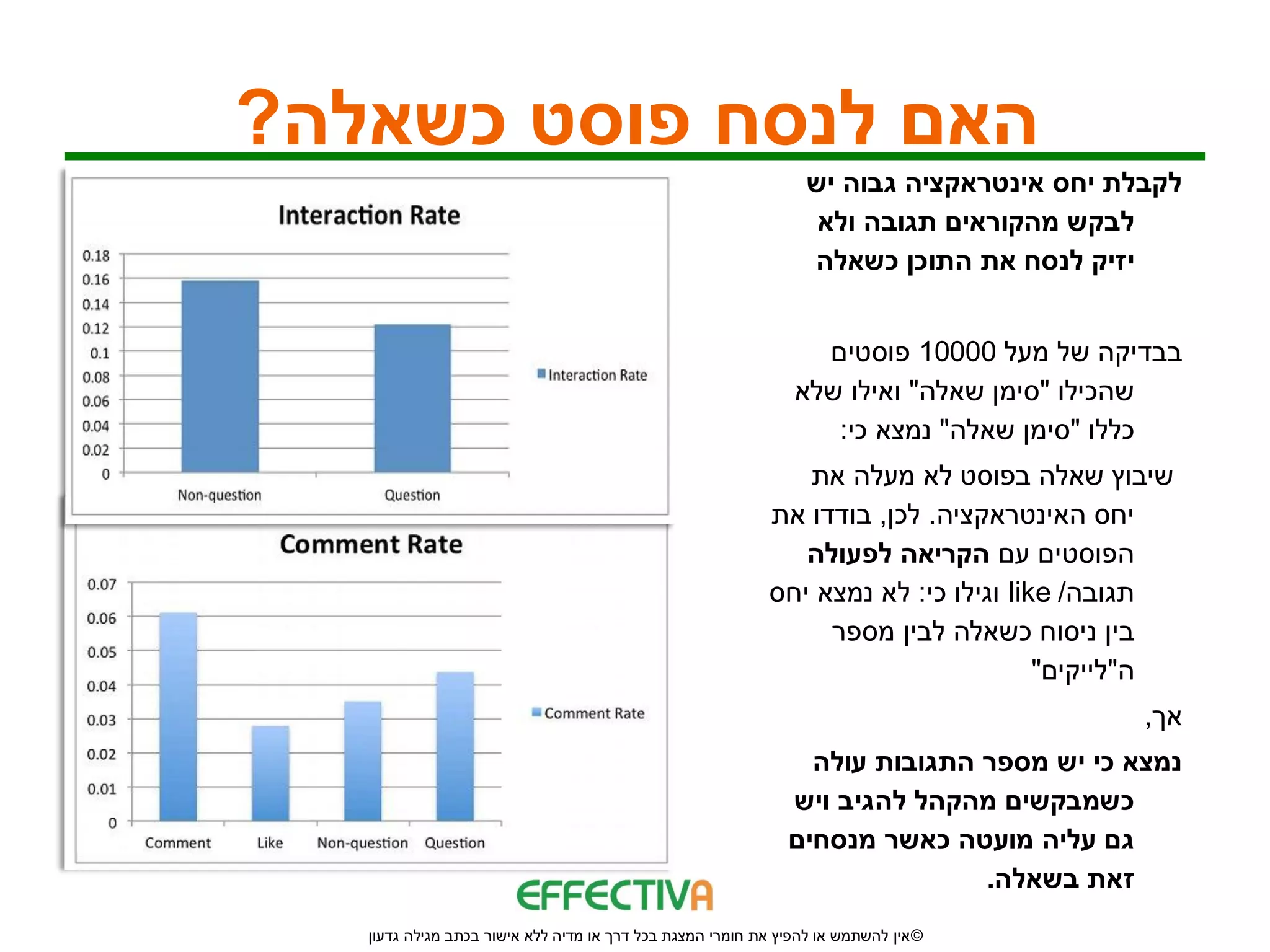 האם לנסח פוסט כשאלה?

לקבלת יחס אינטראקציה גבוה יש לבקש מהקוראים תגובה ולא יזיק לנסח את התוכן כשאלה

בבדיקה של מעל 10000 פוסטים שהכילו "סימן שאלה" ואילו שלא כללו "סימן שאלה" נמצא כי:

שיבוץ שאלה בפוסט לא מעלה את יחס האינטראקציה. לכן, בודדו את הפוסטים עם הקריאה לפעולה תגובה/ like וגילו כי: לא נמצא יחס בין ניסוח כשאלה לבין מספר ה"לייקים"

אך,

נמצא כי יש מספר התגובות עולה כשמבקשים מהקהל להגיב ויש גם עליה מועטה כאשר מנסחים זאת בשאלה.

Interaction Rate

0.18
0.16
0.14
0.12
0.1
0.08
0.06
0.04
0.02
0

Non-question
Question

Interaction Rate

Comment Rate

0.07
0.06
0.05
0.04
0.03
0.02
0.01
0

Comment
Like
Non-question
Question

Comment Rate

EFFECTIVA

©אין להשתמש או להפיץ את חומרי המצגת בכל דרך או מדיה ללא אישור בכתב מגילה גדעון